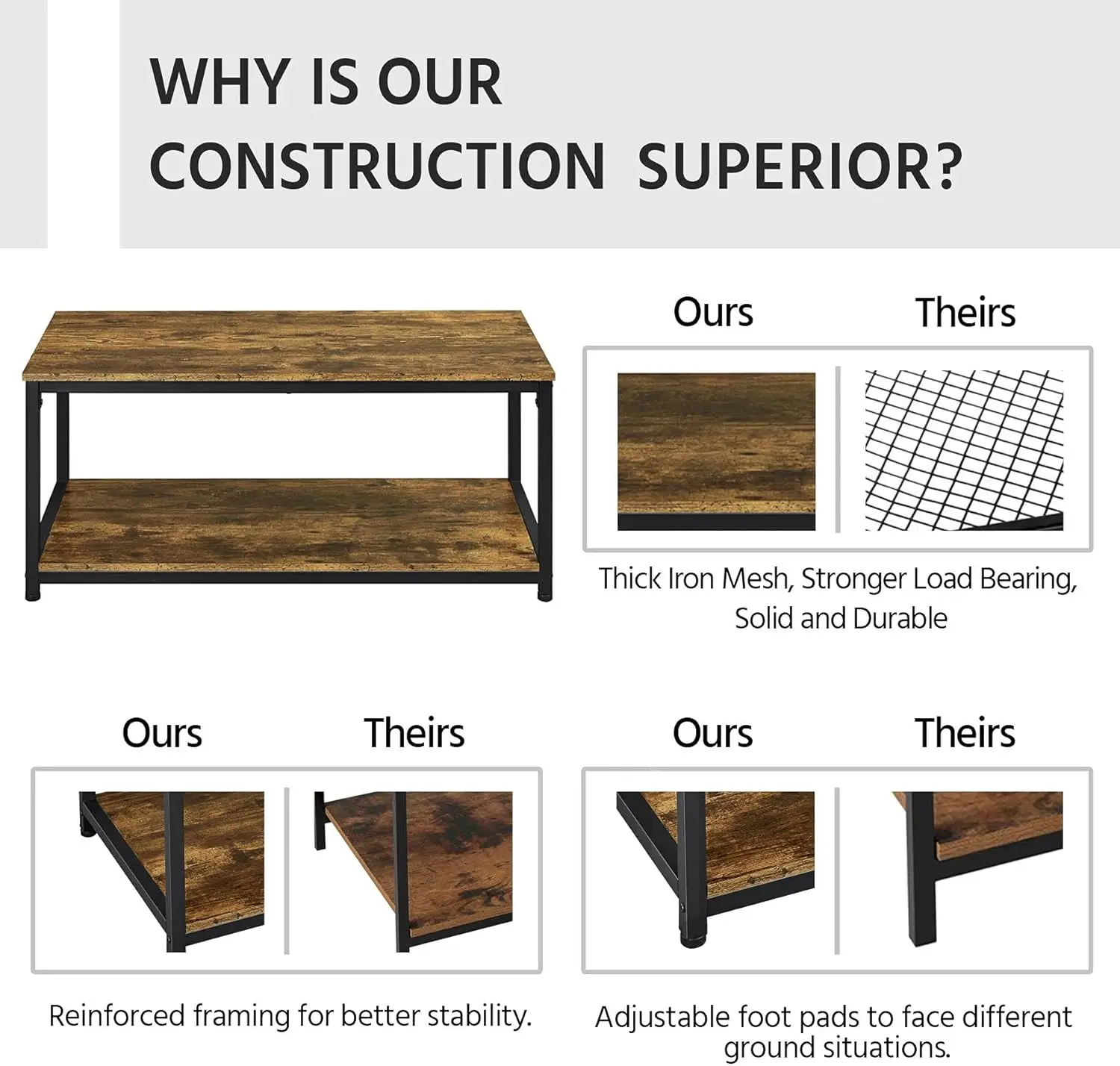 WHY IS OUR CONSTRUCTION SUPERIOR?

Ours

Theirs

Thick Iron Mesh, Stronger Load Bearing, Solid and Durable

Ours

Theirs

Reinforced framing for better stability.

Ours

Theirs

Adjustable foot pads to face different ground situations.